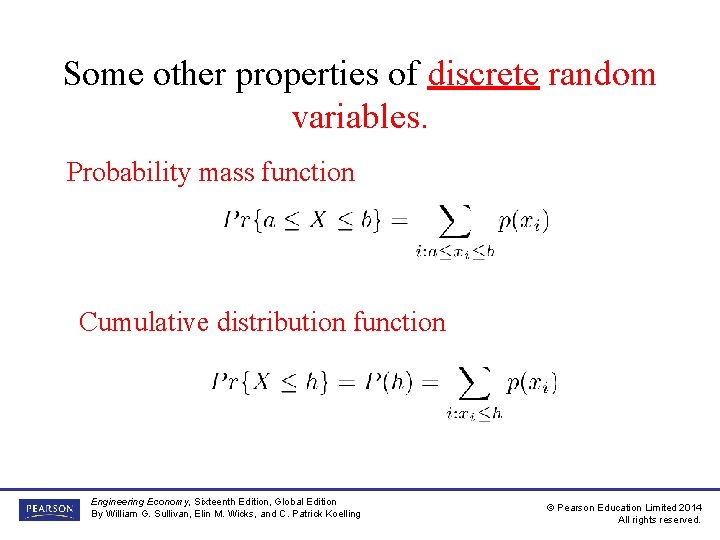 Some other properties of discrete random variables.

Probability mass function

$Pr\{a \leq X \leq b\} = \sum_{i:a \leq x_i \leq b} p(x_i)$

Cumulative distribution function

$Pr\{X \leq h\} = P(h) = \sum_{i:x_i \leq h} p(x_i)$

PEARSON

Engineering Economy, Sixteenth Edition, Global Edition
By William G. Sullivan, Elin M. Wicks, and C. Patrick Koelling

© Pearson Education Limited 2014
All rights reserved.